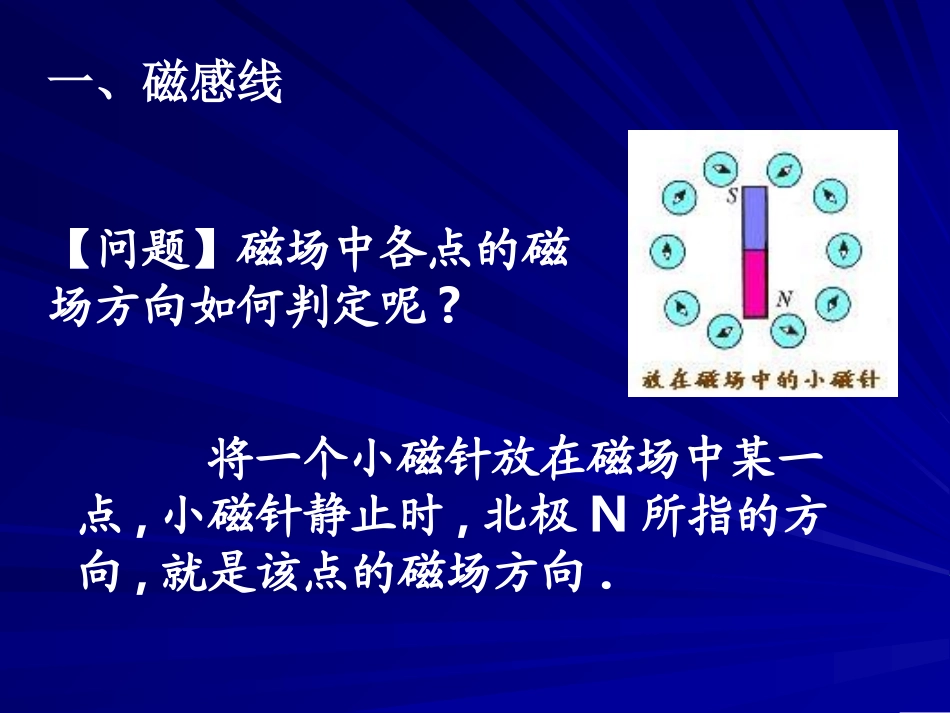 一、磁感线

【问题】磁场中各点的磁场方向如何判定呢？

S

N

放在磁场中的小磁针

将一个小磁针放在磁场中某一点，小磁针静止时，北极 N 所指的方向，就是该点的磁场方向．